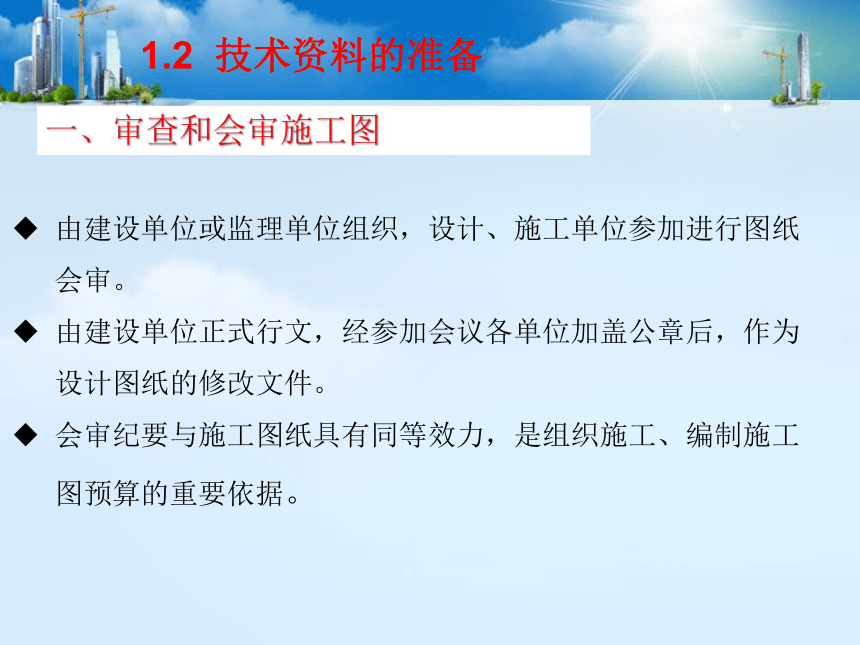 1.2 技术资料的准备

一、审查和会审施工图

◆ 由建设单位或监理单位组织，设计、施工单位参加进行图纸会审。

◆ 由建设单位正式行文，经参加会议各单位加盖公章后，作为设计图纸的修改文件。

◆ 会审纪要与施工图纸具有同等效力，是组织施工、编制施工图预算的重要依据。